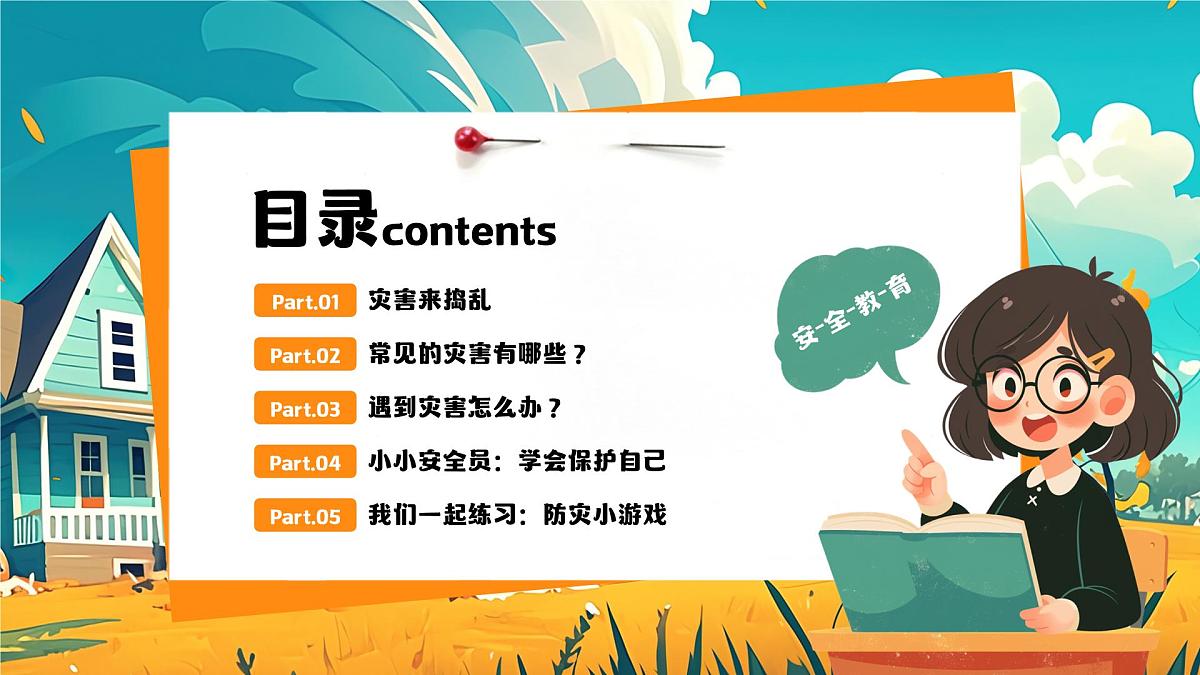 目录contents

Part.01 灾害来捣乱

Part.02 常见的灾害有哪些？

Part.03 遇到灾害怎么办？

Part.04 小小安全员：学会保护自己

Part.05 我们一起练习：防灾小游戏

安-全-教-育